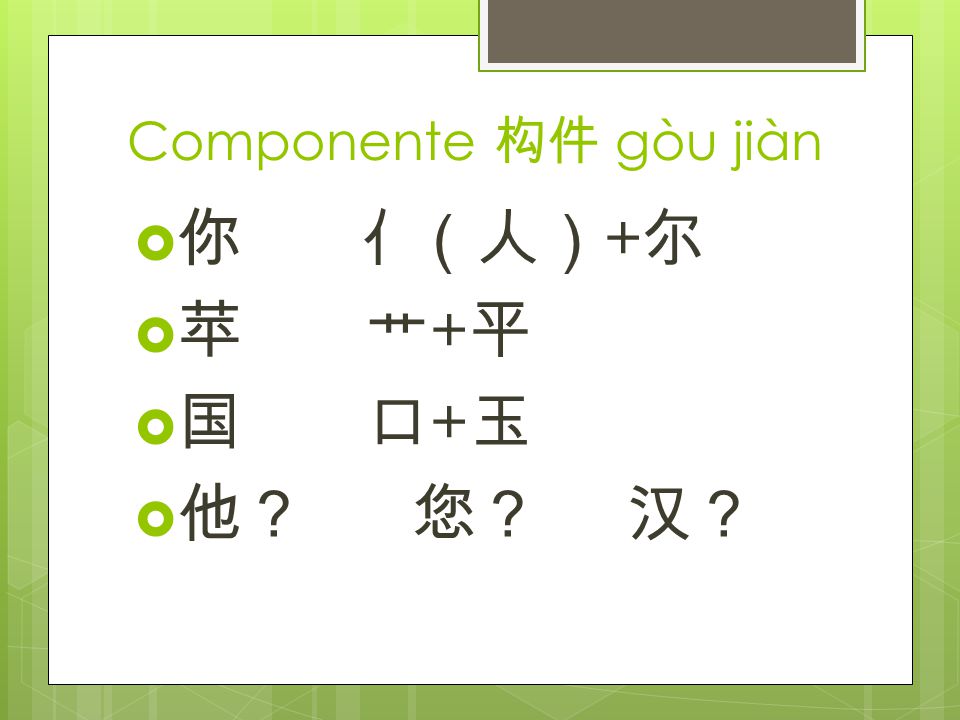 Componente 构件 gòu jiàn

你　亻（人）+尔

苹　艹+平

国　口+玉

他？　您？　汉？